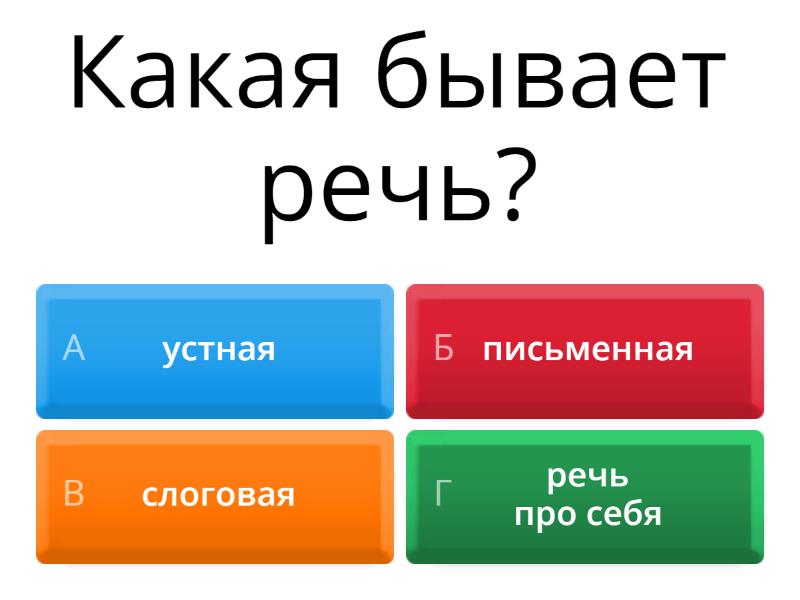 Какая бывает речь?

А устная

Б письменная

В слоговая

Г речь про себя